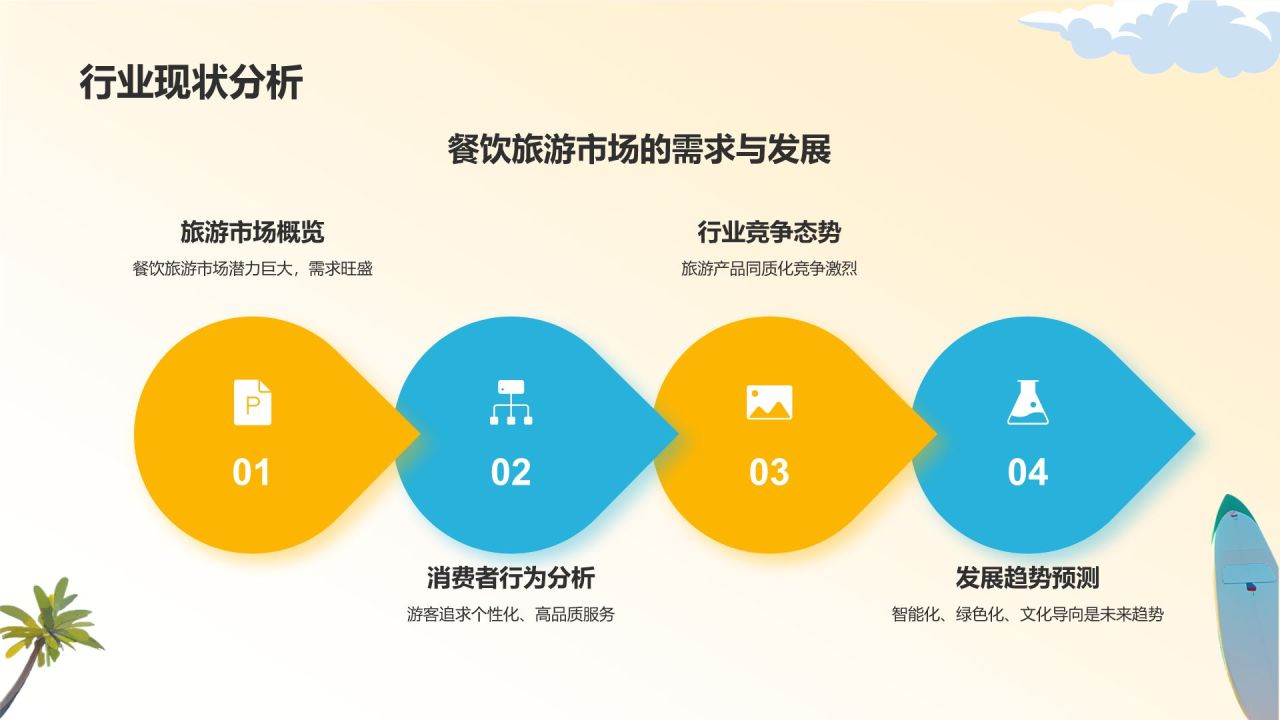 行业现状分析

餐饮旅游市场的需求与发展

旅游市场概览
餐饮旅游市场潜力巨大，需求旺盛

行业竞争态势
旅游产品同质化竞争激烈

P

01

02

03

04

消费者行为分析
游客追求个性化、高品质服务

发展趋势预测
智能化、绿色化、文化导向是未来趋势